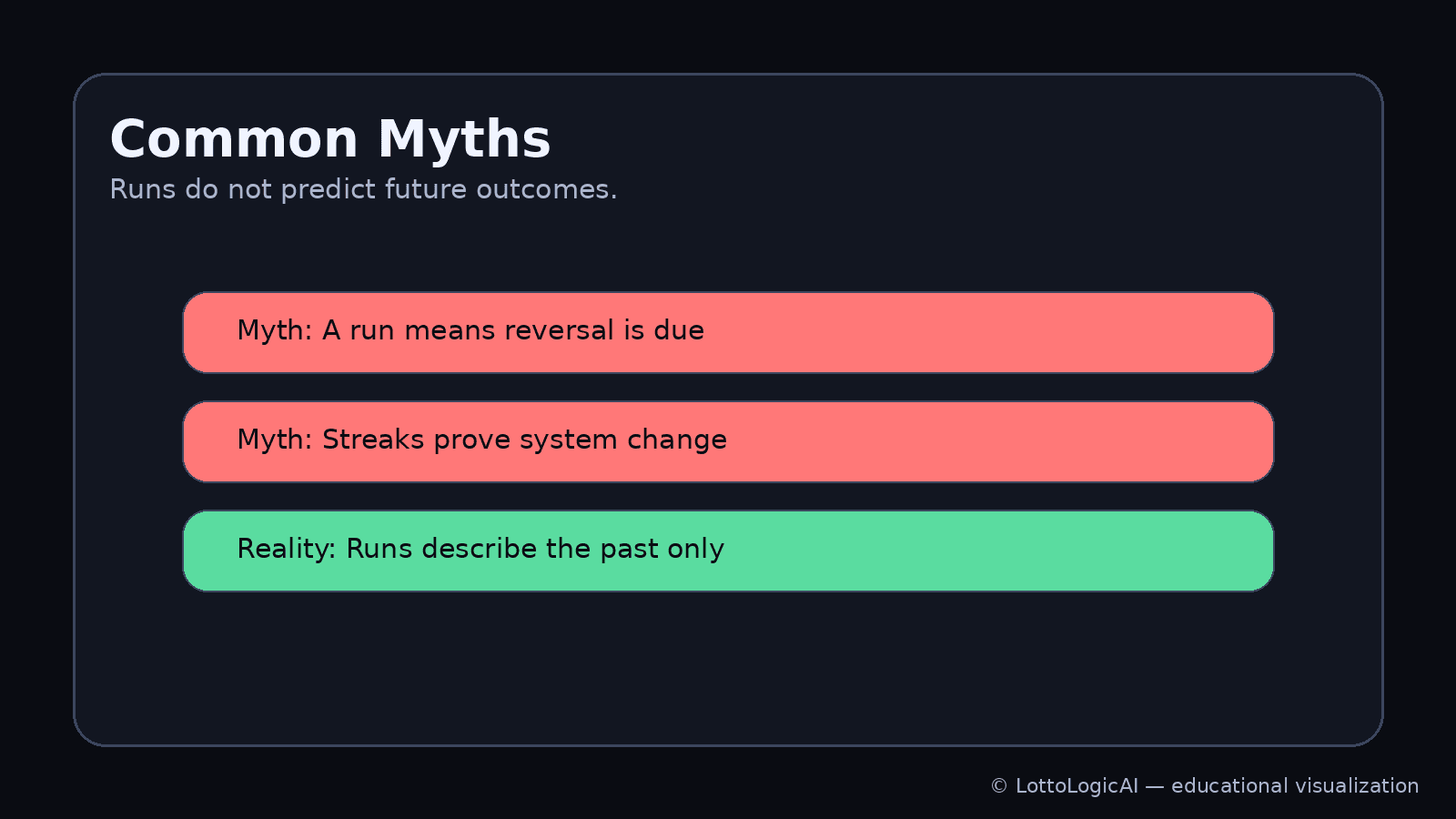 Common Myths

Runs do not predict future outcomes.

Myth: A run means reversal is due

Myth: Streaks prove system change

Reality: Runs describe the past only

© LottoLogicAI — educational visualization